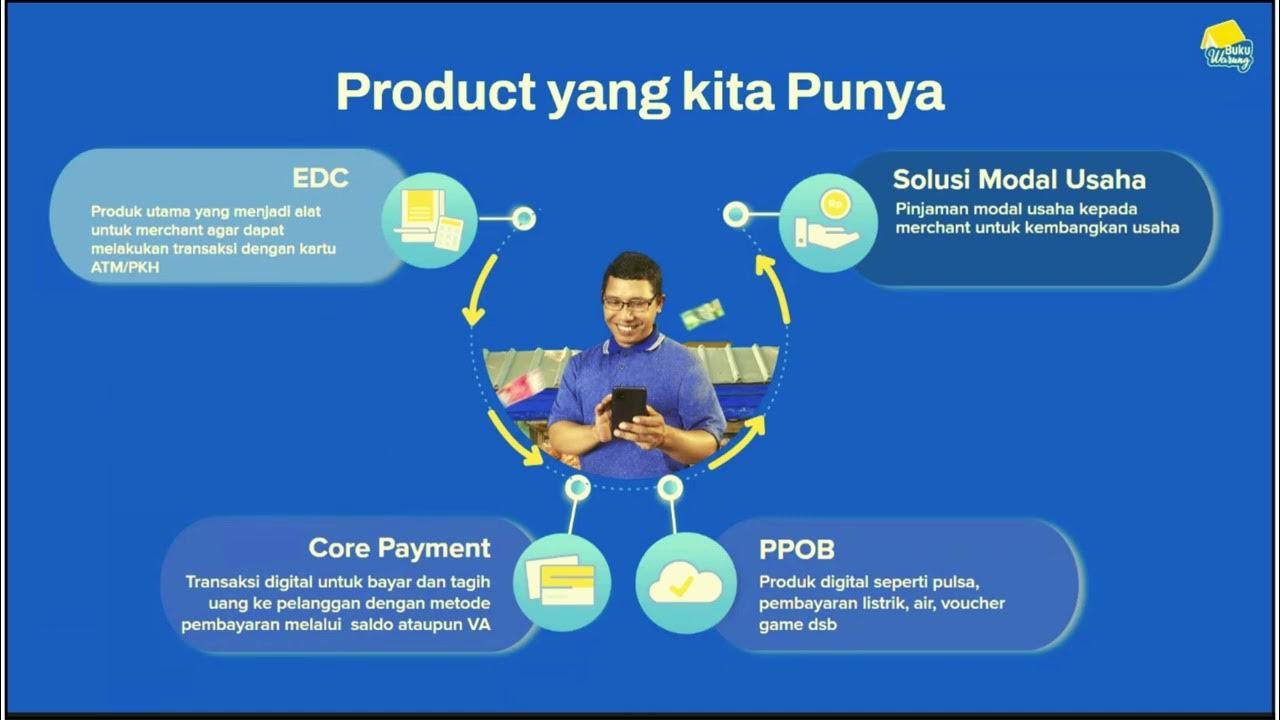 Buku Warung

Product yang kita Punya

EDC
Produk utama yang menjadi alat untuk merchant agar dapat melakukan transaksi dengan kartu ATM/PKH

Solusi Modal Usaha
Pinjaman modal usaha kepada merchant untuk kembangkan usaha

Rp

Core Payment
Transaksi digital untuk bayar dan tagih uang ke pelanggan dengan metode pembayaran melalui saldo ataupun VA

PPOB
Produk digital seperti pulsa, pembayaran listrik, air, voucher game dsb